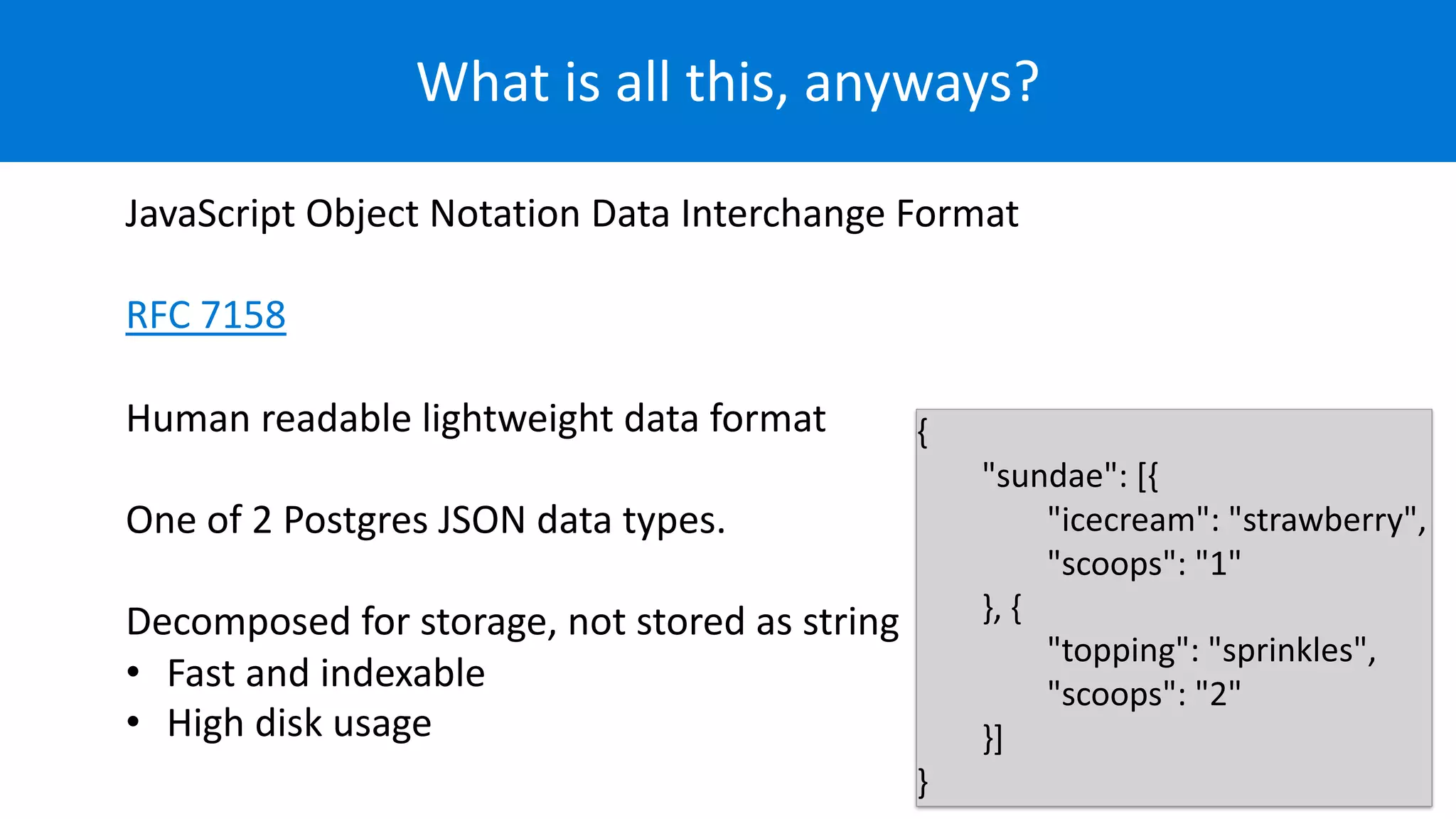 What is all this, anyways?

JavaScript Object Notation Data Interchange Format

RFC 7158

Human readable lightweight data format

One of 2 Postgres JSON data types.

Decomposed for storage, not stored as string
• Fast and indexable
• High disk usage

{
"sundae": [{
"icecream": "strawberry",
"scoops": "1"
}, {
"topping": "sprinkles",
"scoops": "2"
}]
}